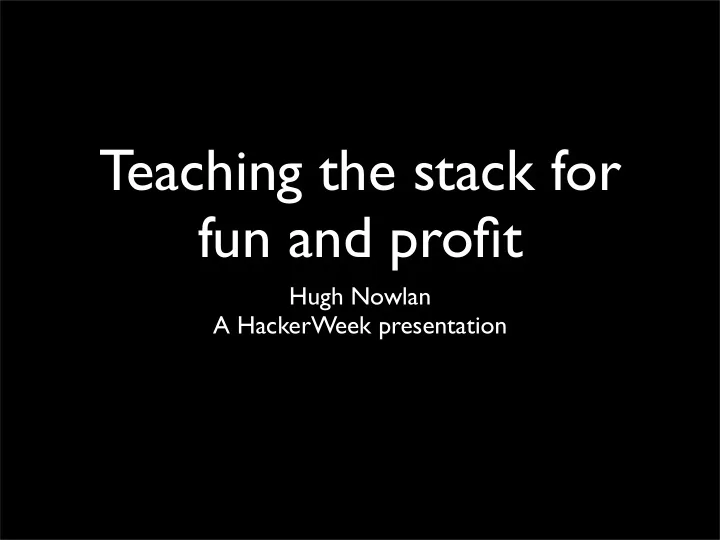 Teaching the stack for fun and profit

Hugh Nowlan
A HackerWeek presentation